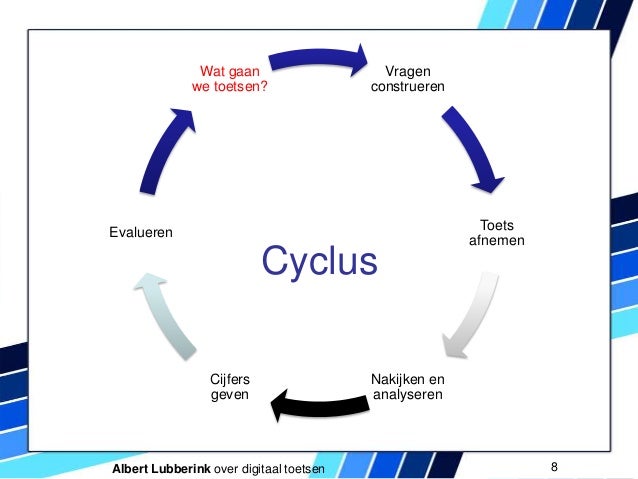 Wat gaan we toetsen?

Vragen construeren

Toets afnemen

Nakijken en analyseren

Cijfers geven

Evalueren

Cyclus

Albert Lubberink over digitaal toetsen

8